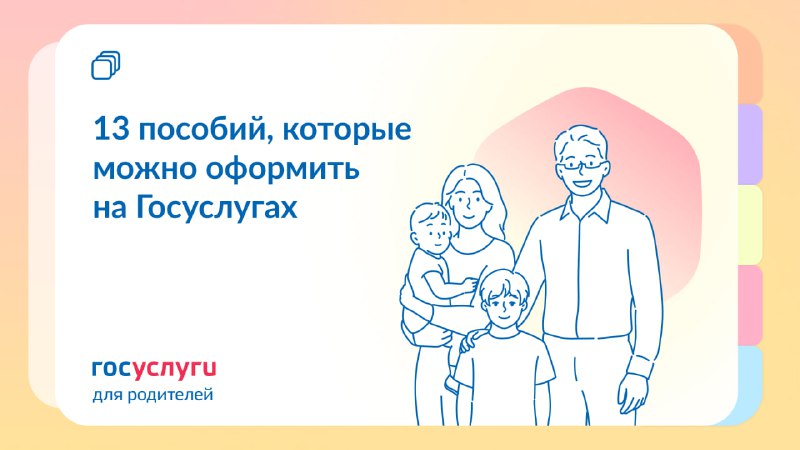 13 пособий, которые можно оформить на Госуслугах

госуслуги
для родителей